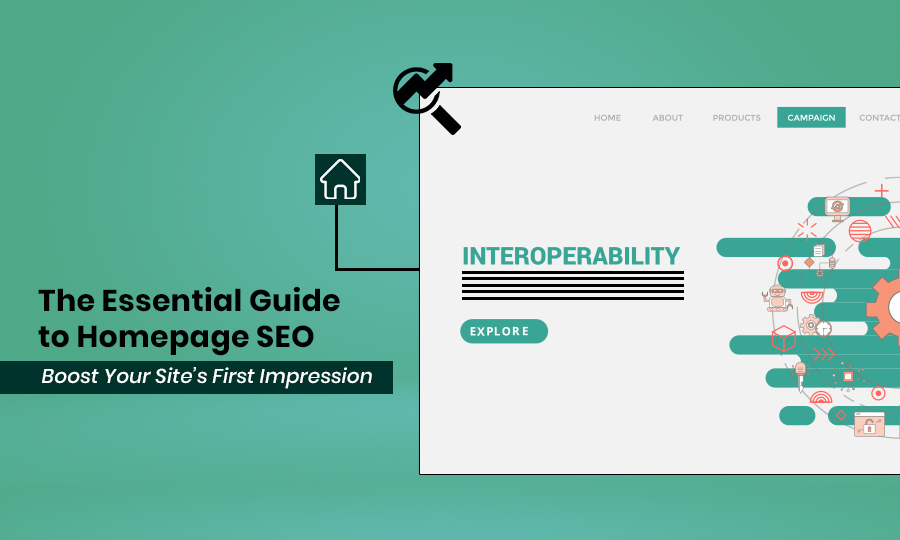 HOME ABOUT PRODUCTS CAMPAIGN CONTACT

INTEROPERABILITY

EXPLORE

The Essential Guide to Homepage SEO

Boost Your Site's First Impression